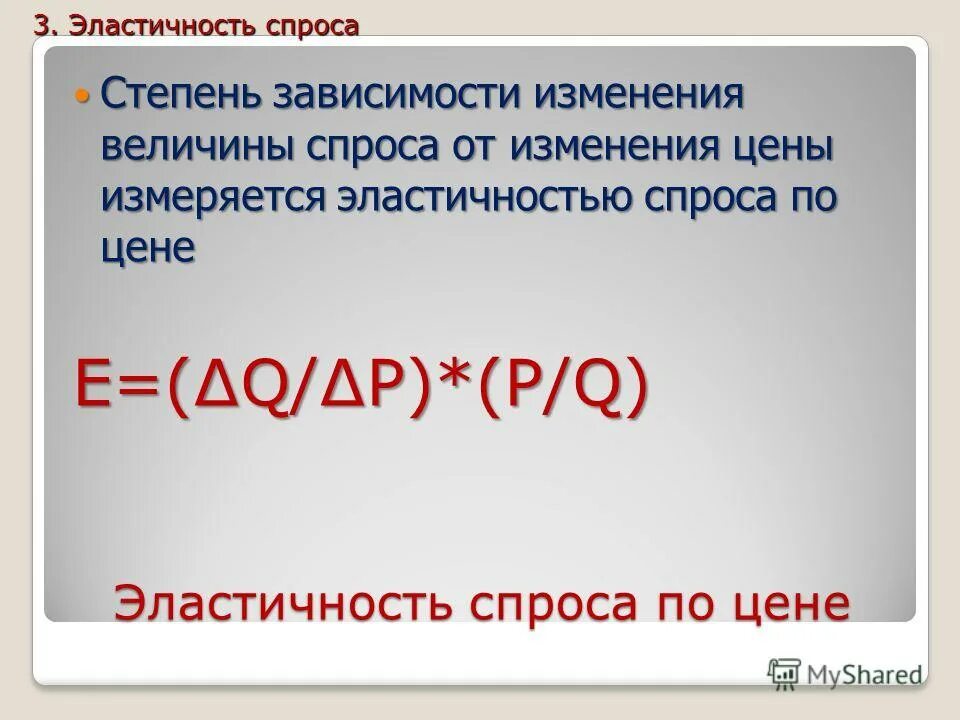 3. Эластичность спроса

Степень зависимости изменения величины спроса от изменения цены измеряется эластичностью спроса по цене

$E=(\Delta Q/\Delta P)*(P/Q)$

Эластичность спроса по цене

MyShared